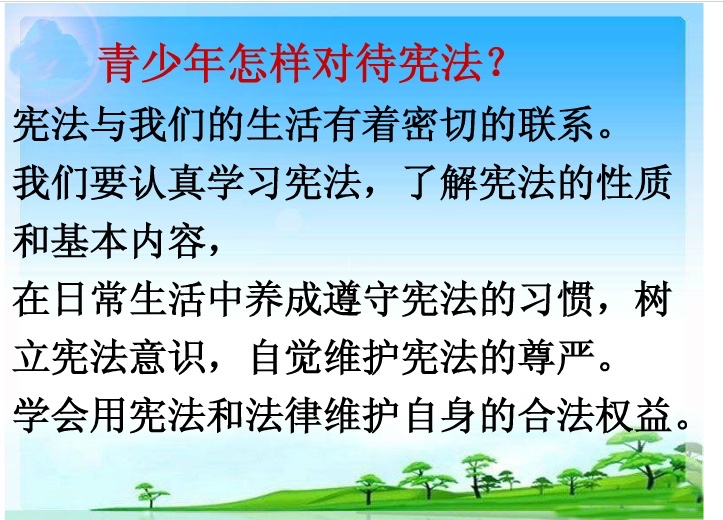 青少年怎样对待宪法？

宪法与我们的生活有着密切的联系。

我们要认真学习宪法，了解宪法的性质和基本内容，

在日常生活中养成遵守宪法的习惯，树立宪法意识，自觉维护宪法的尊严。

学会用宪法和法律维护自身的合法权益。